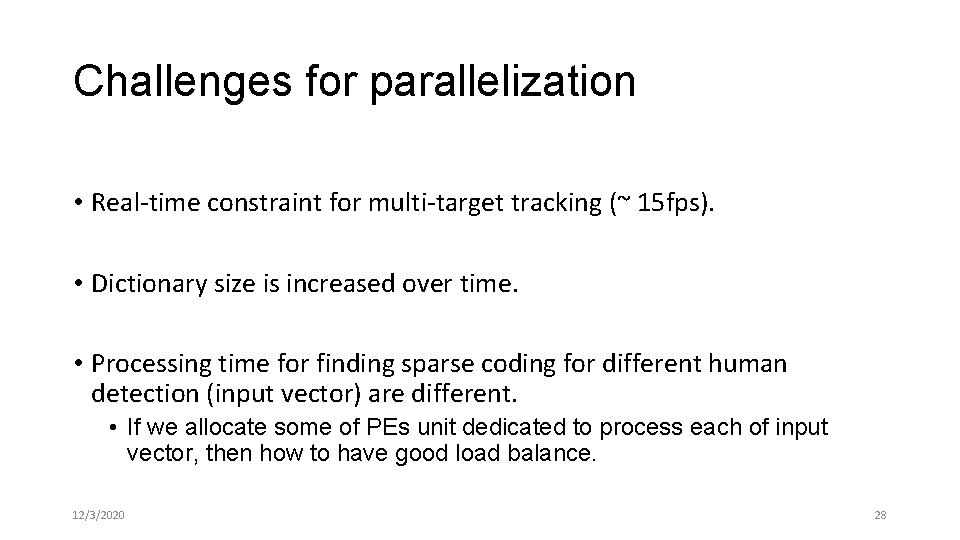 Challenges for parallelization

• Real-time constraint for multi-target tracking (~ 15fps).

• Dictionary size is increased over time.

• Processing time for finding sparse coding for different human detection (input vector) are different.

• If we allocate some of PEs unit dedicated to process each of input vector, then how to have good load balance.

12/3/2020

28